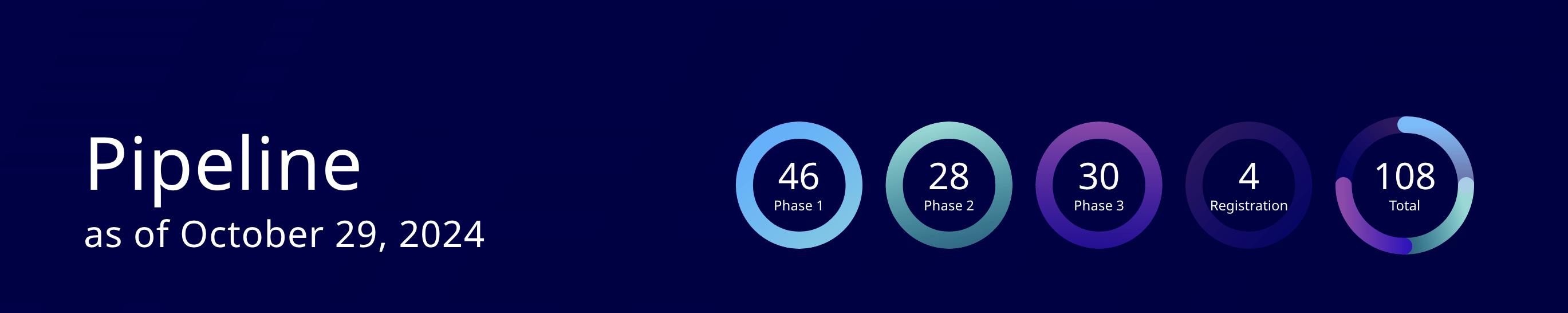 Pipeline
as of October 29, 2024

46
Phase 1

28
Phase 2

30
Phase 3

4
Registration

108
Total